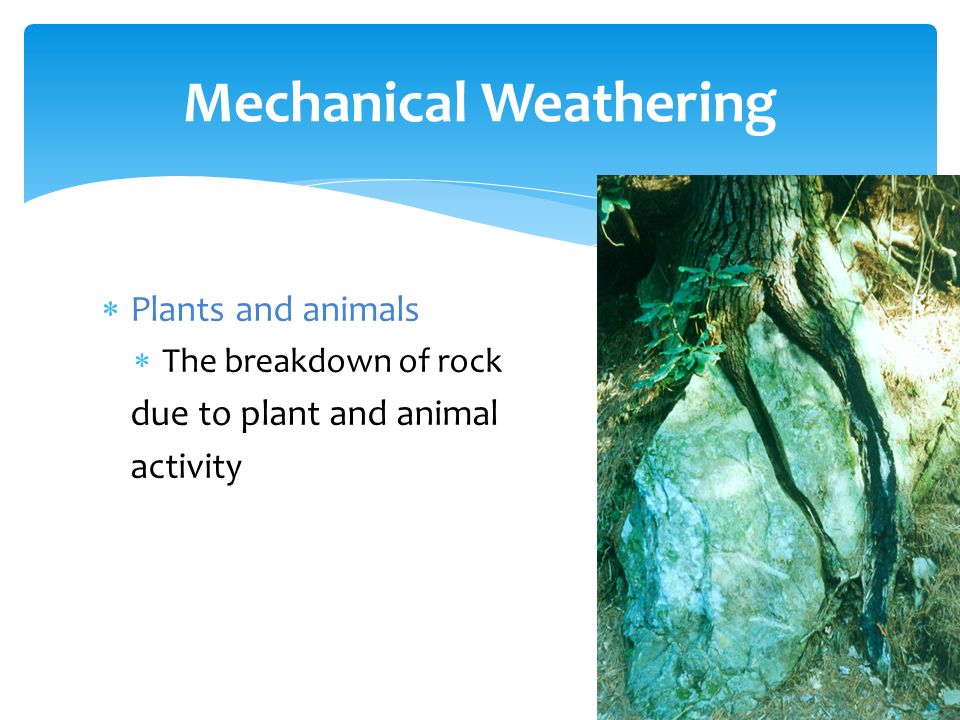 Mechanical Weathering

* Plants and animals
  * The breakdown of rock due to plant and animal activity